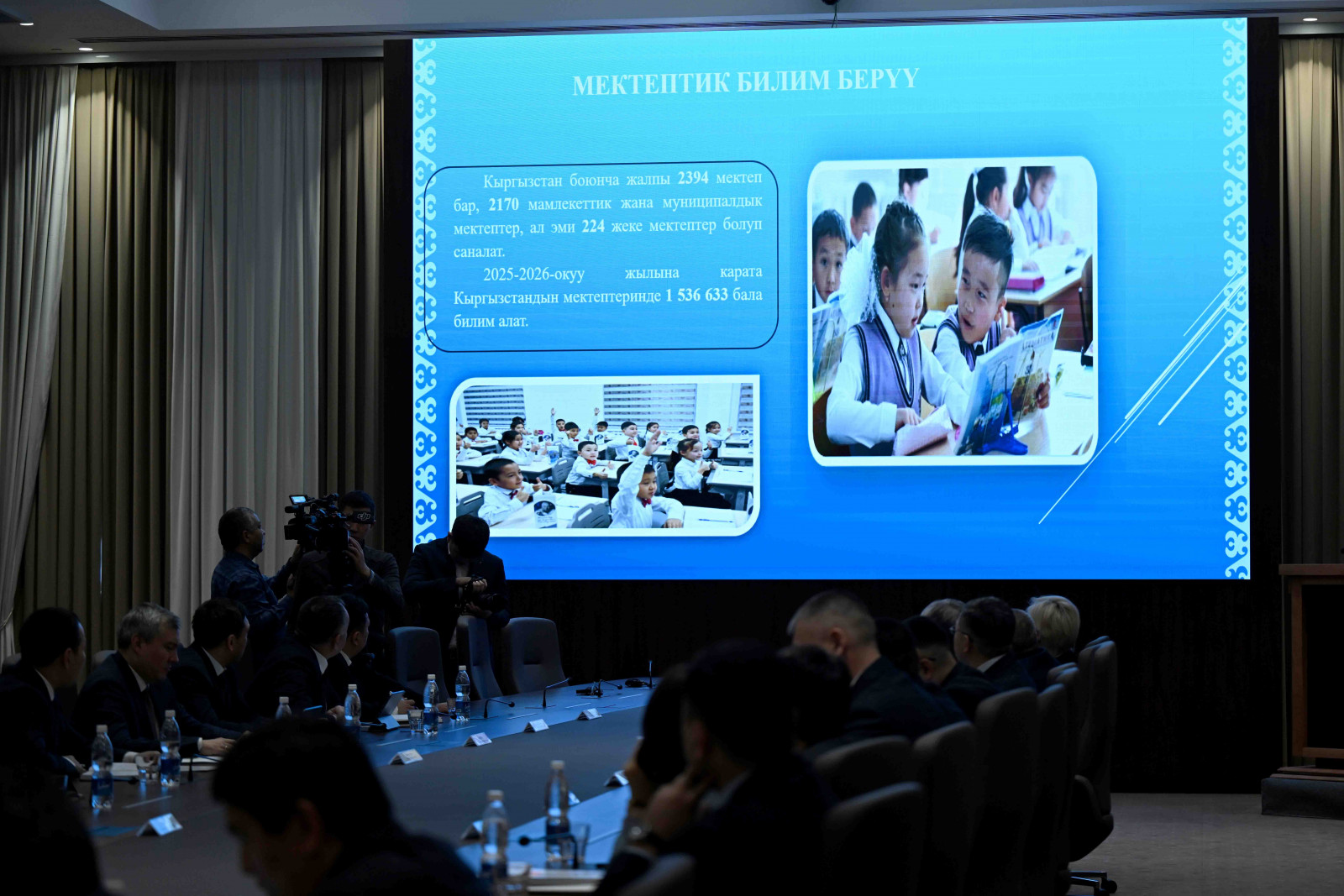 МЕКТЕПТИК БИЛИМ БЕРҮҮ

Кыргызстан боюнча жалпы 2394 мектеп бар, 2170 мамлекеттик жана муниципалдык мектептер, ал эми 224 жеке мектептер болуп саналат.

2025-2026-окуу жылына карата Кыргызстандын мектептеринде 1 536 633 бала билим алат.